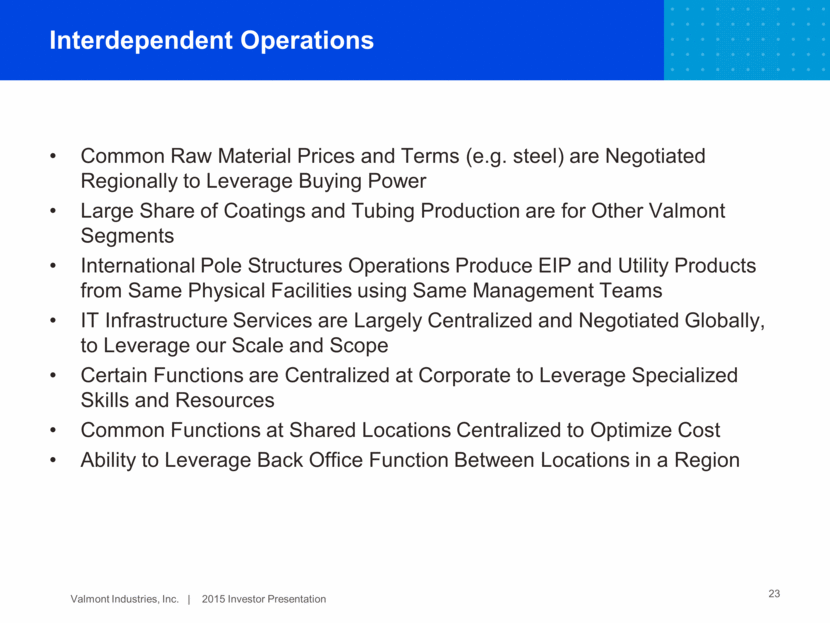 Interdependent Operations

• Common Raw Material Prices and Terms (e.g. steel) are Negotiated Regionally to Leverage Buying Power
• Large Share of Coatings and Tubing Production are for Other Valmont Segments
• International Pole Structures Operations Produce EIP and Utility Products from Same Physical Facilities using Same Management Teams
• IT Infrastructure Services are Largely Centralized and Negotiated Globally, to Leverage our Scale and Scope
• Certain Functions are Centralized at Corporate to Leverage Specialized Skills and Resources
• Common Functions at Shared Locations Centralized to Optimize Cost
• Ability to Leverage Back Office Function Between Locations in a Region

Valmont Industries, Inc. | 2015 Investor Presentation

23